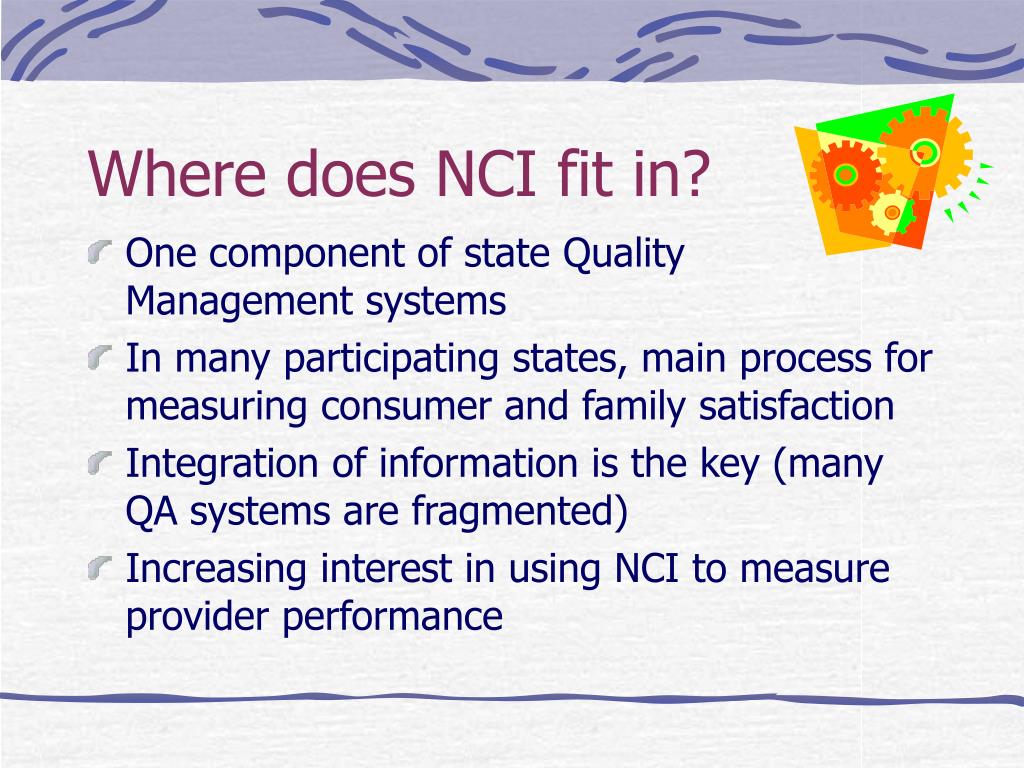 Where does NCI fit in?

One component of state Quality Management systems

In many participating states, main process for measuring consumer and family satisfaction

Integration of information is the key (many QA systems are fragmented)

Increasing interest in using NCI to measure provider performance